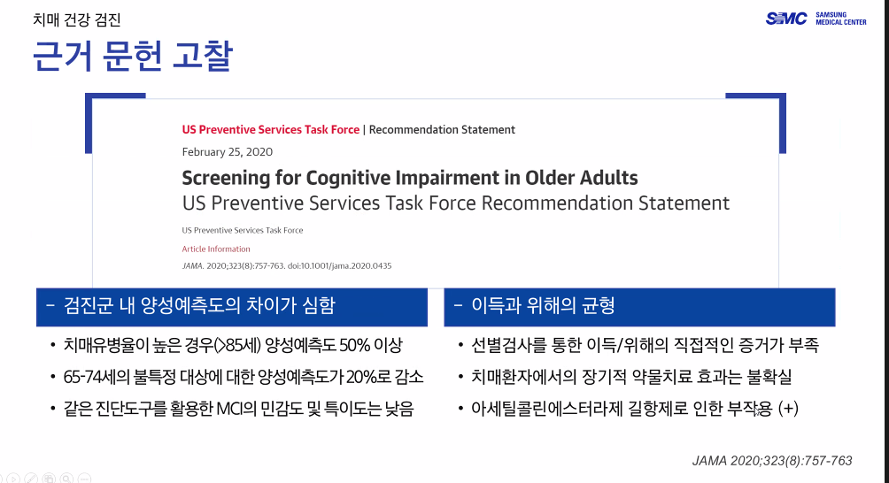 치매 건강 검진

SMC SAMSUNG MEDICAL CENTER

근거 문헌 고찰

US Preventive Services Task Force | Recommendation Statement

February 25, 2020

Screening for Cognitive Impairment in Older Adults
US Preventive Services Task Force Recommendation Statement

US Preventive Services Task Force

Article Information

JAMA. 2020;323(8):757-763. doi:10.1001/jama.2020.0435

- 검진군 내 양성예측도의 차이가 심함

• 치매유병율이 높은 경우(>85세) 양성예측도 50% 이상
• 65-74세의 불특정 대상에 대한 양성예측도가 20%로 감소
• 같은 진단도구를 활용한 MCI의 민감도 및 특이도는 낮음

- 이득과 위해의 균형

• 선별검사를 통한 이득/위해의 직접적인 증거가 부족
• 치매환자에서의 장기적 약물치료 효과는 불확실
• 아세틸콜린에스터라제 길항제로 인한 부작용 (+)

JAMA 2020;323(8):757-763